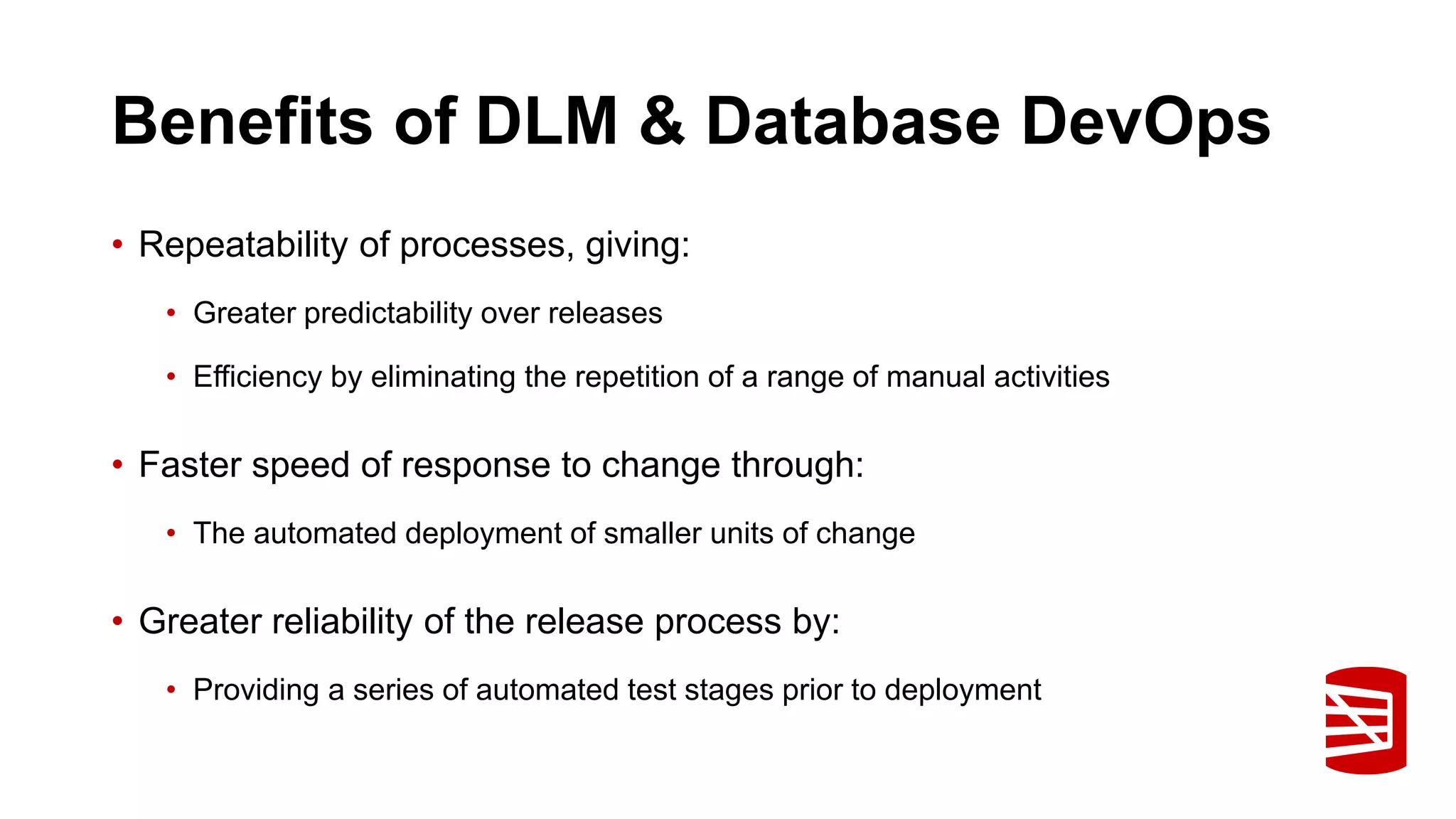 Benefits of DLM & Database DevOps

• Repeatability of processes, giving:

• Greater predictability over releases

• Efficiency by eliminating the repetition of a range of manual activities

• Faster speed of response to change through:

• The automated deployment of smaller units of change

• Greater reliability of the release process by:

• Providing a series of automated test stages prior to deployment